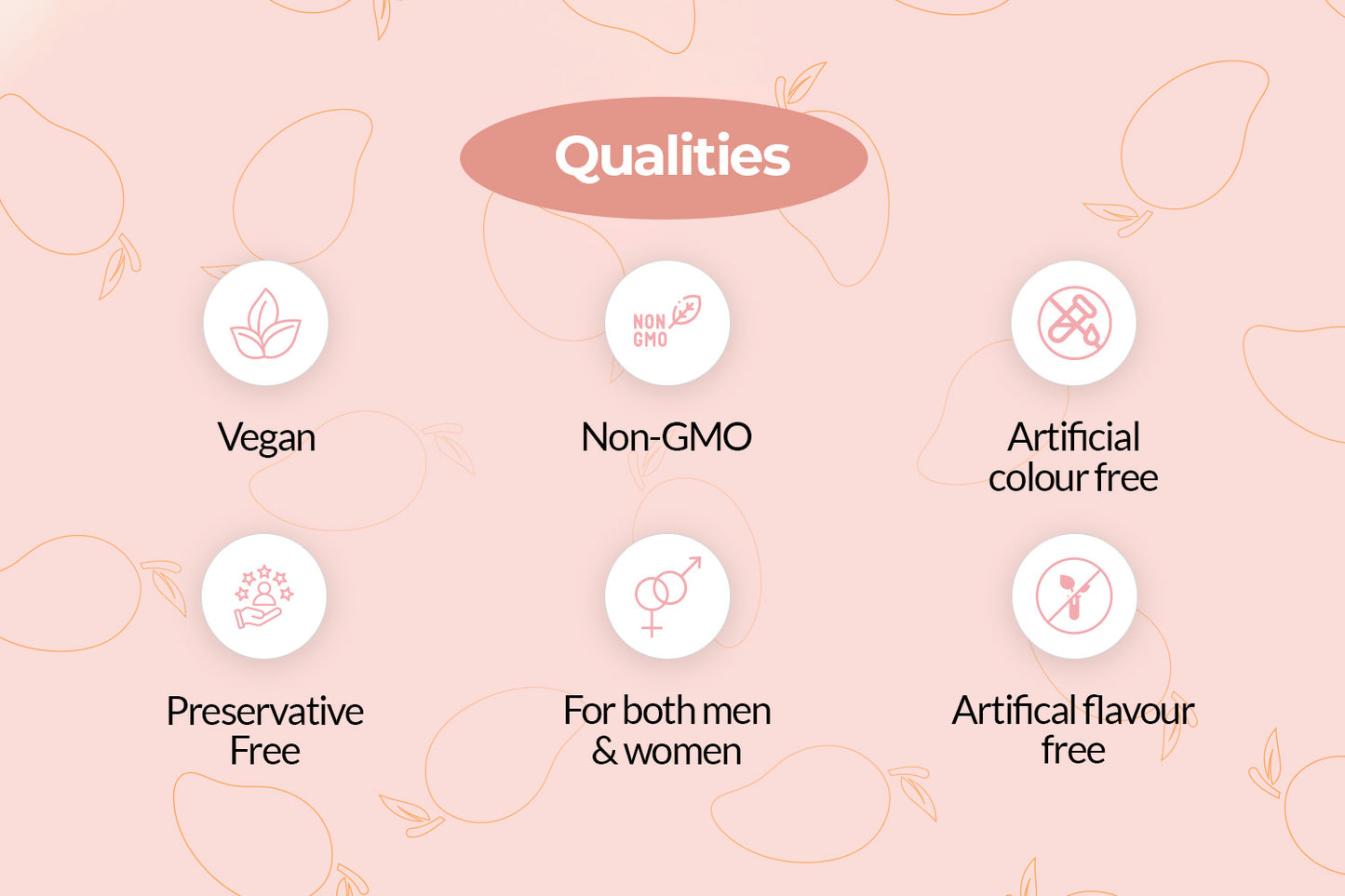 Qualities

Vegan

NON GMO

Non-GMO

Artificial colour free

Preservative Free

For both men & women

Artifical flavour free